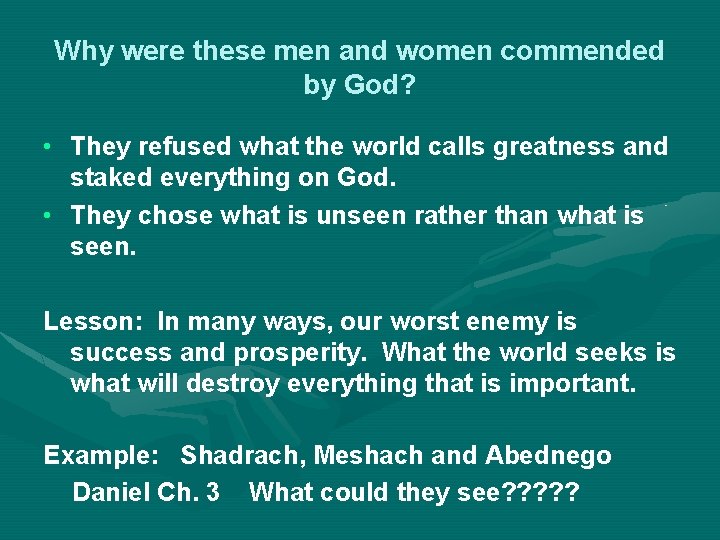 Why were these men and women commended by God?

• They refused what the world calls greatness and staked everything on God.
• They chose what is unseen rather than what is seen.

Lesson: In many ways, our worst enemy is success and prosperity. What the world seeks is what will destroy everything that is important.

Example: Shadrach, Meshach and Abednego
Daniel Ch. 3 What could they see?????